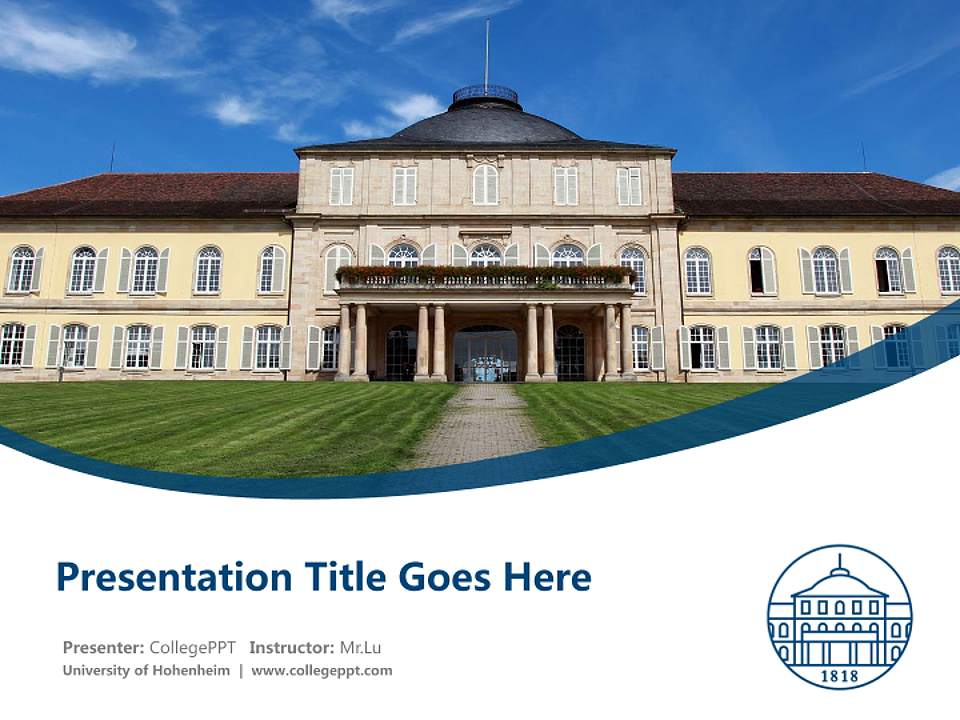 Presentation Title Goes Here

Presenter: CollegePPT Instructor: Mr.Lu
University of Hohenheim | www.collegeppt.com

1818